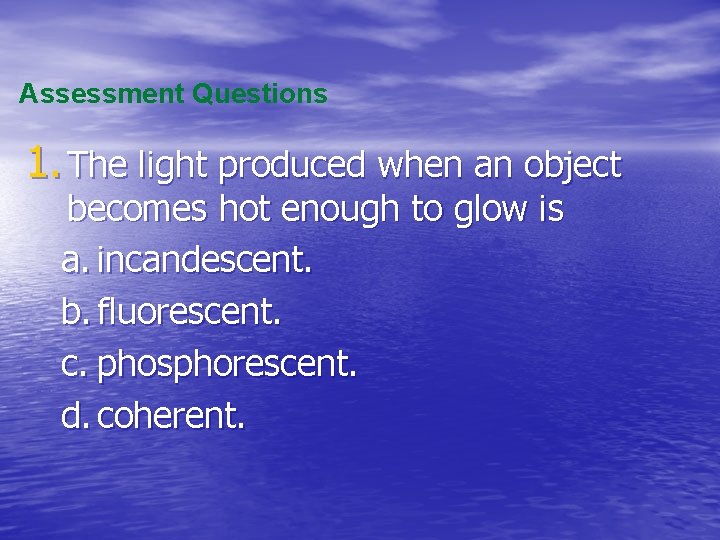 Assessment Questions

1. The light produced when an object becomes hot enough to glow is

a. incandescent.

b. fluorescent.

c. phosphorescent.

d. coherent.